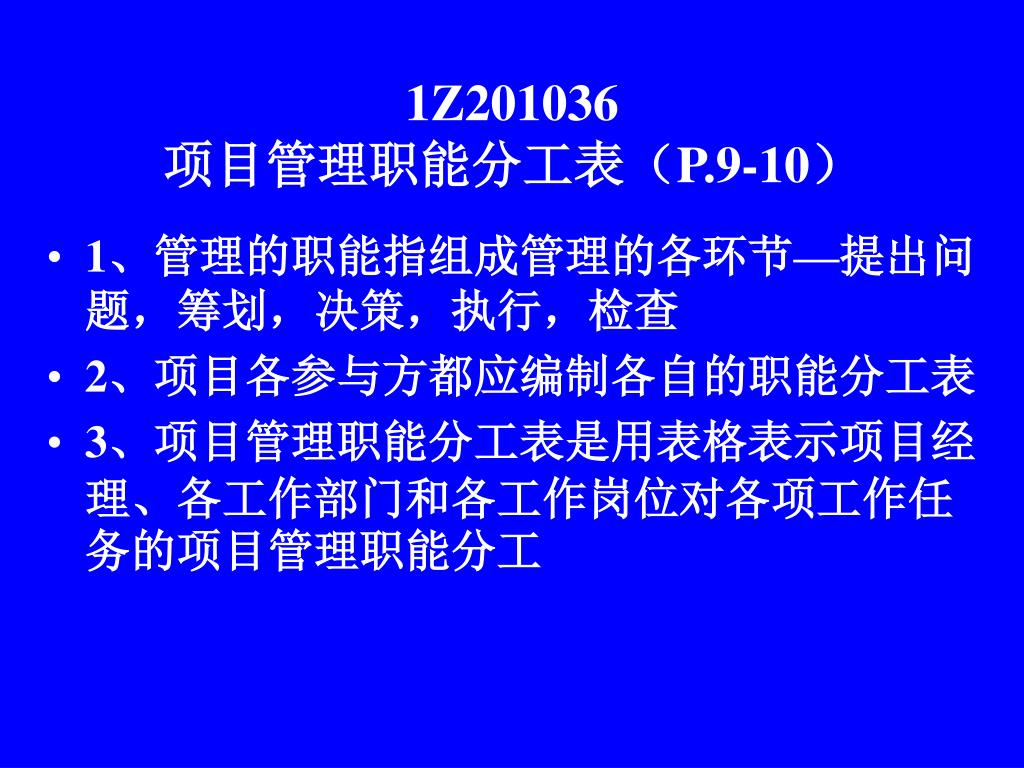 1Z201036
项目管理职能分工表（P.9-10）

• 1、管理的职能指组成管理的各环节—提出问题，筹划，决策，执行，检查

• 2、项目各参与方都应编制各自的职能分工表

• 3、项目管理职能分工表是用表格表示项目经理、各工作部门和各工作岗位对各项工作任务的项目管理职能分工